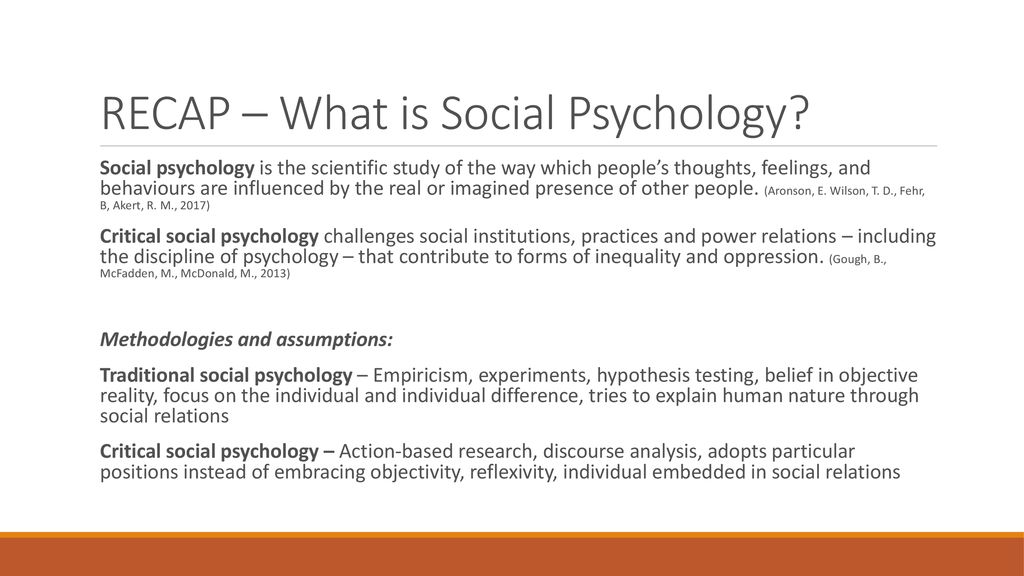 RECAP – What is Social Psychology?

Social psychology is the scientific study of the way which people's thoughts, feelings, and behaviours are influenced by the real or imagined presence of other people. (Aronson, E. Wilson, T. D., Fehr, B, Akert, R. M., 2017)

Critical social psychology challenges social institutions, practices and power relations – including the discipline of psychology – that contribute to forms of inequality and oppression. (Gough, B., McFadden, M., McDonald, M., 2013)

Methodologies and assumptions:

Traditional social psychology – Empiricism, experiments, hypothesis testing, belief in objective reality, focus on the individual and individual difference, tries to explain human nature through social relations

Critical social psychology – Action-based research, discourse analysis, adopts particular positions instead of embracing objectivity, reflexivity, individual embedded in social relations